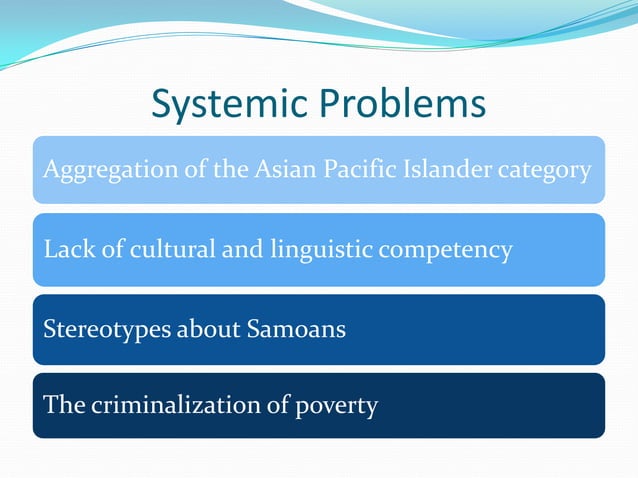 Systemic Problems

Aggregation of the Asian Pacific Islander category

Lack of cultural and linguistic competency

Stereotypes about Samoans

The criminalization of poverty